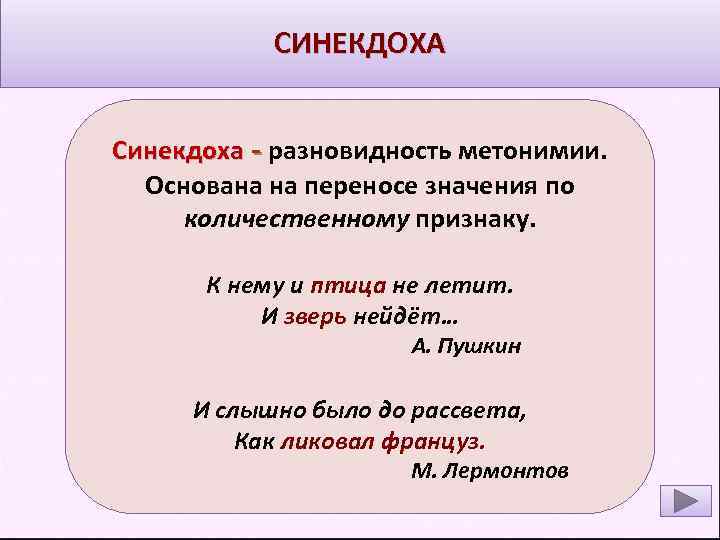 СИНЕКДОХА

Синекдоха - разновидность метонимии. Основана на переносе значения по количественному признаку.

К нему и птица не летит.
И зверь нейдёт…
А. Пушкин

И слышно было до рассвета,
Как ликовал француз.
М. Лермонтов